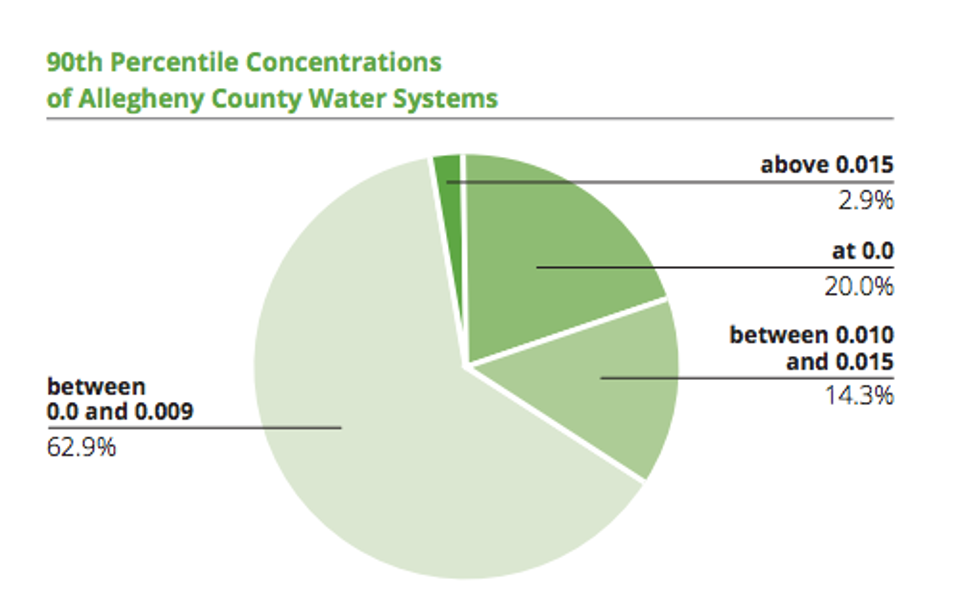 90th Percentile Concentrations of Allegheny County Water Systems

above 0.015
2.9%

at 0.0
20.0%

between 0.010 and 0.015
14.3%

between 0.0 and 0.009
62.9%